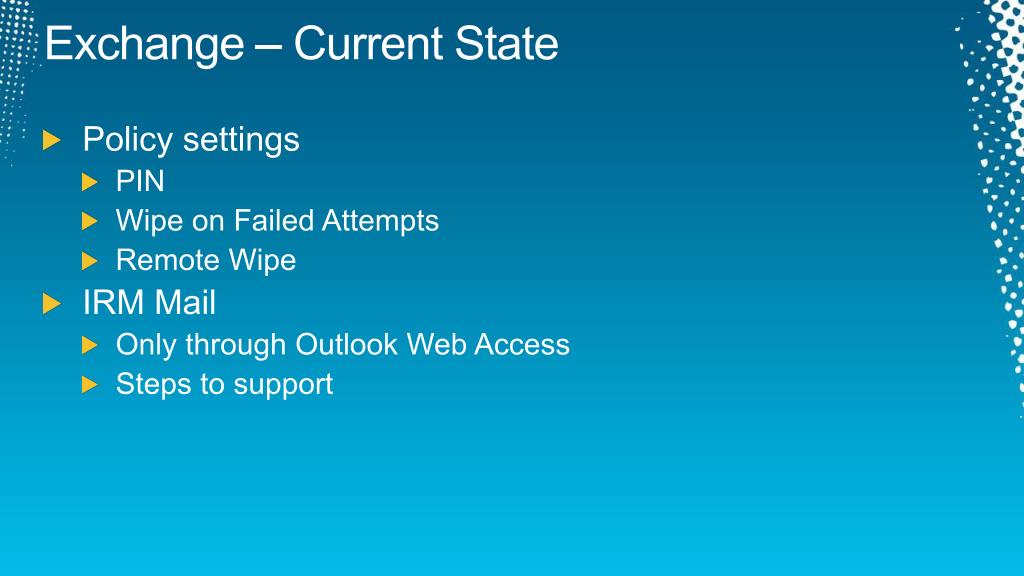 Exchange – Current State

Policy settings

PIN

Wipe on Failed Attempts

Remote Wipe

IRM Mail

Only through Outlook Web Access

Steps to support